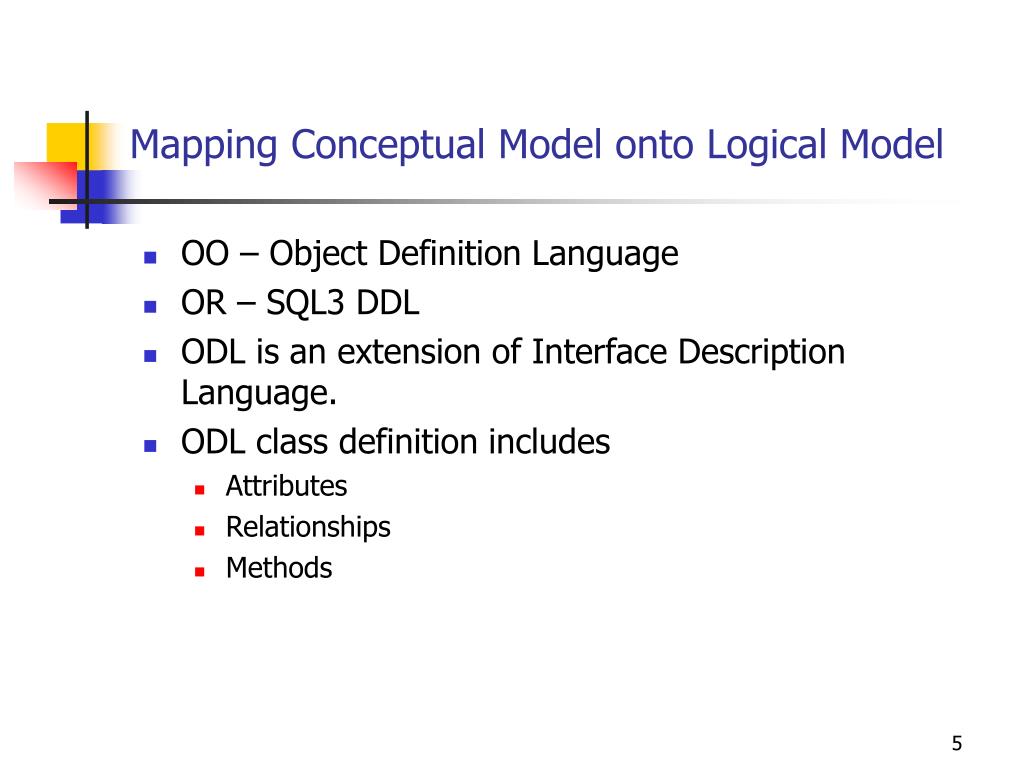 Mapping Conceptual Model onto Logical Model

- OO – Object Definition Language
- OR – SQL3 DDL
- ODL is an extension of Interface Description Language.
- ODL class definition includes
  - Attributes
  - Relationships
  - Methods

5